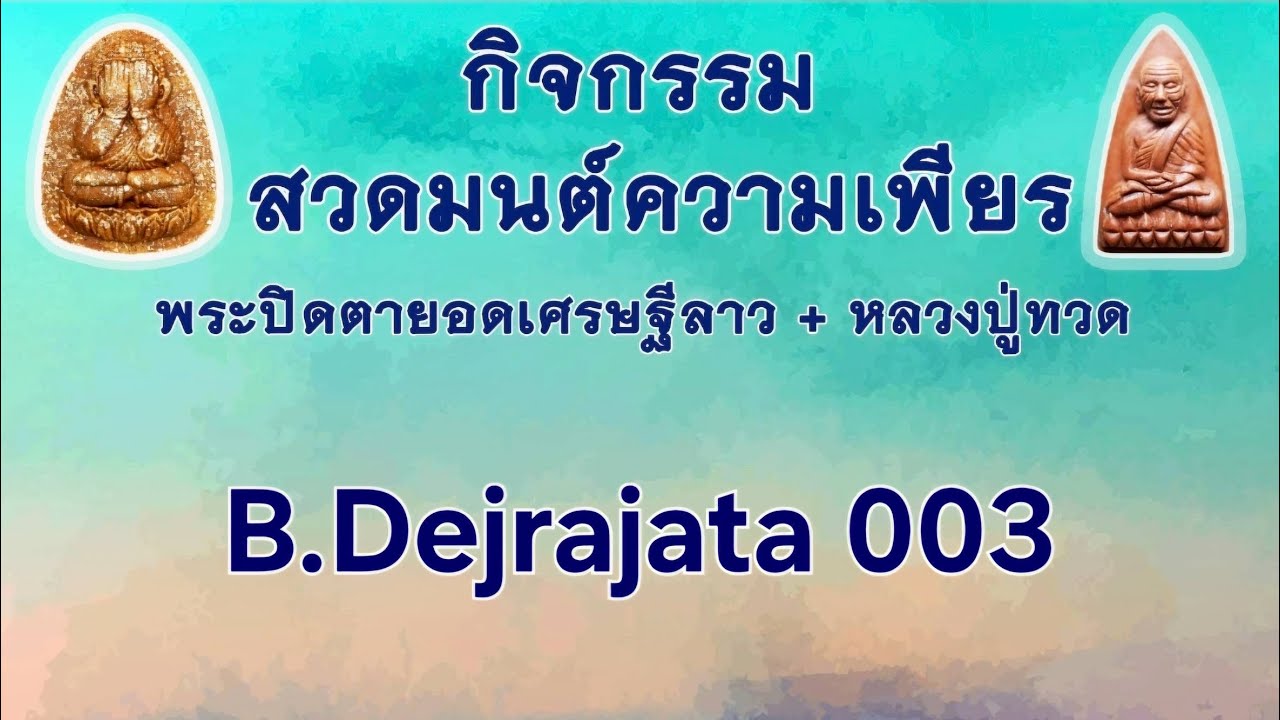 กิจกรรม
สวดมนต์ความเพียร

พระปิดตายอดเศรษฐีลาว + หลวงปู่ทวด

B.Dejrajata 003